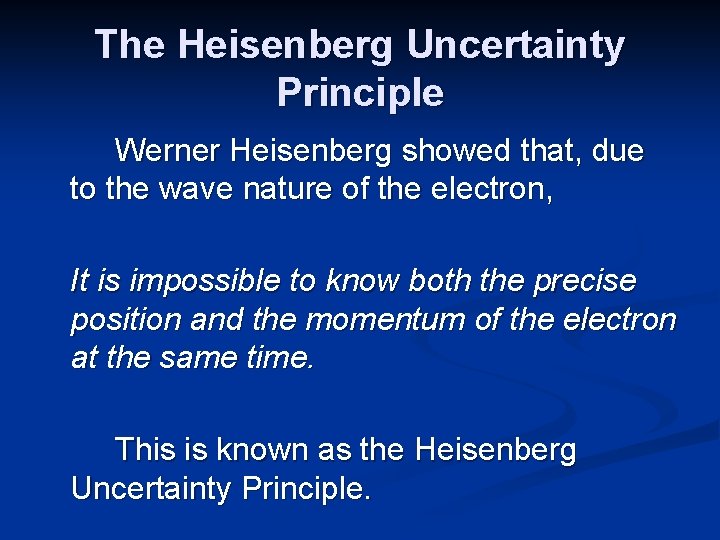 The Heisenberg Uncertainty Principle

Werner Heisenberg showed that, due to the wave nature of the electron,

It is impossible to know both the precise position and the momentum of the electron at the same time.

This is known as the Heisenberg Uncertainty Principle.